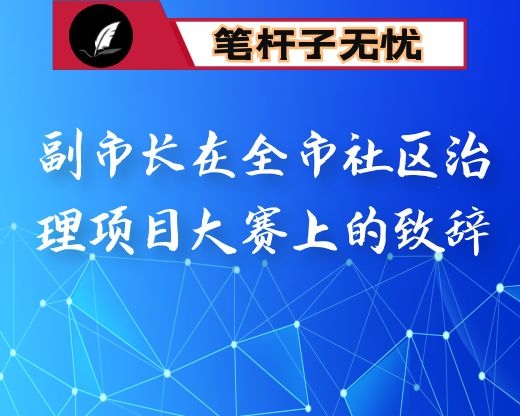 笔杆子无忧

副市长在全市社区治理项目大赛上的致辞